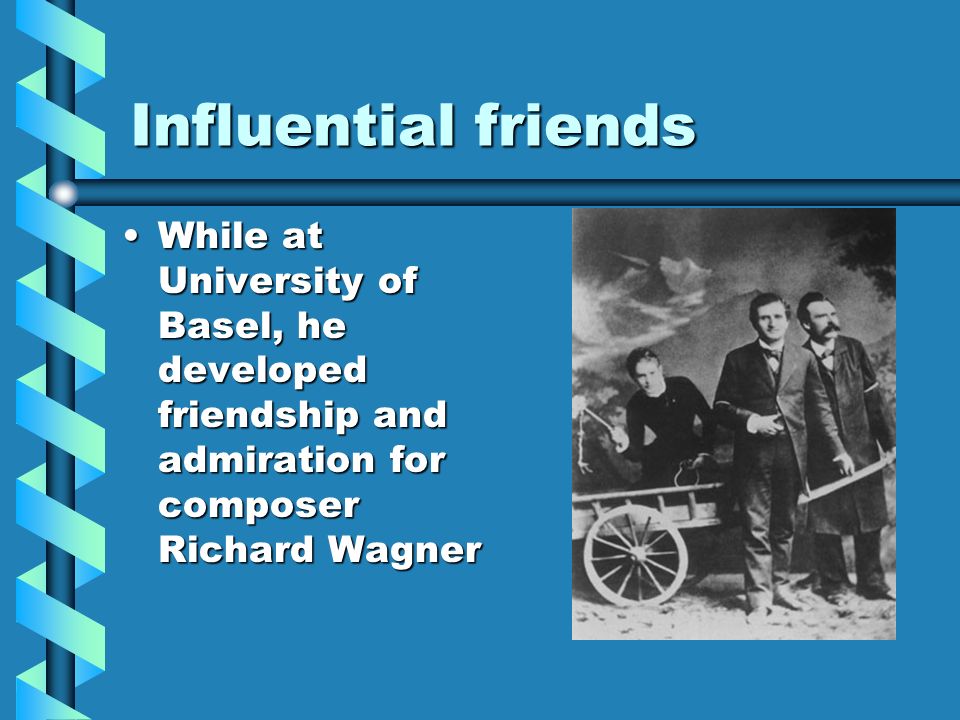 Influential friends

• While at University of Basel, he developed friendship and admiration for composer Richard Wagner